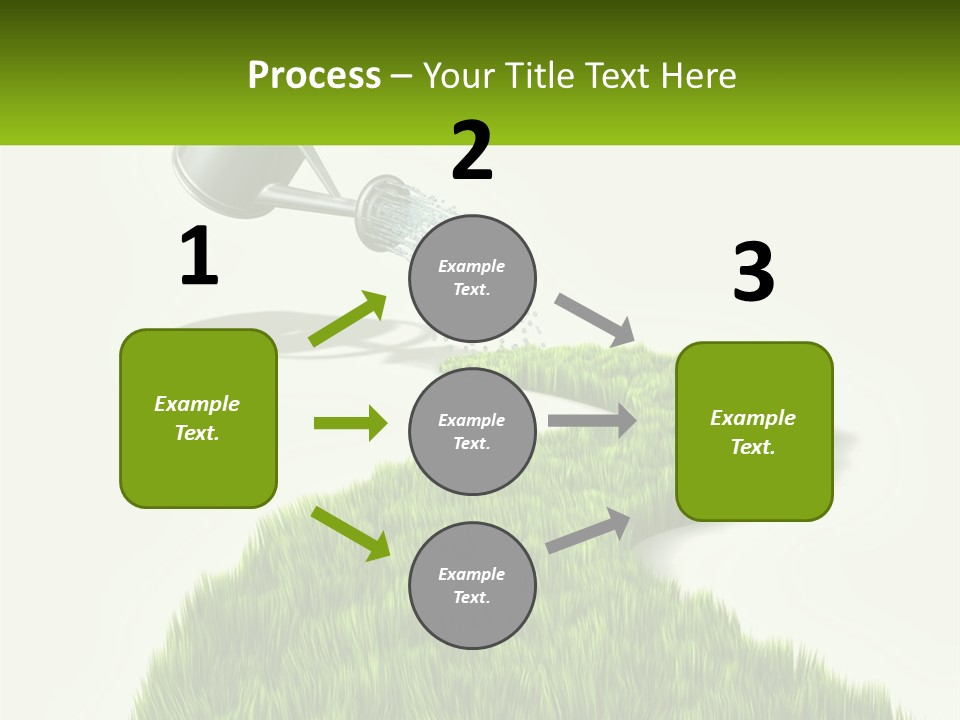 Process – Your Title Text Here

1

Example Text.

2

Example Text.

Example Text.

Example Text.

3

Example Text.